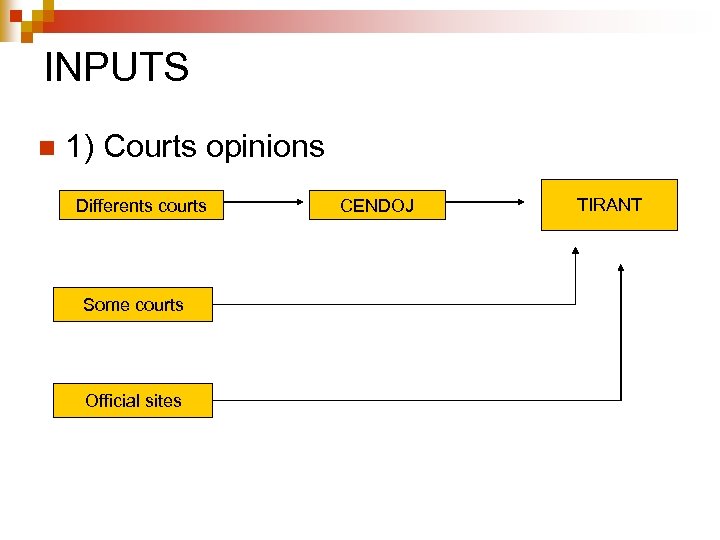 INPUTS

1) Courts opinions

Differents courts

CENDOJ

TIRANT

Some courts

Official sites